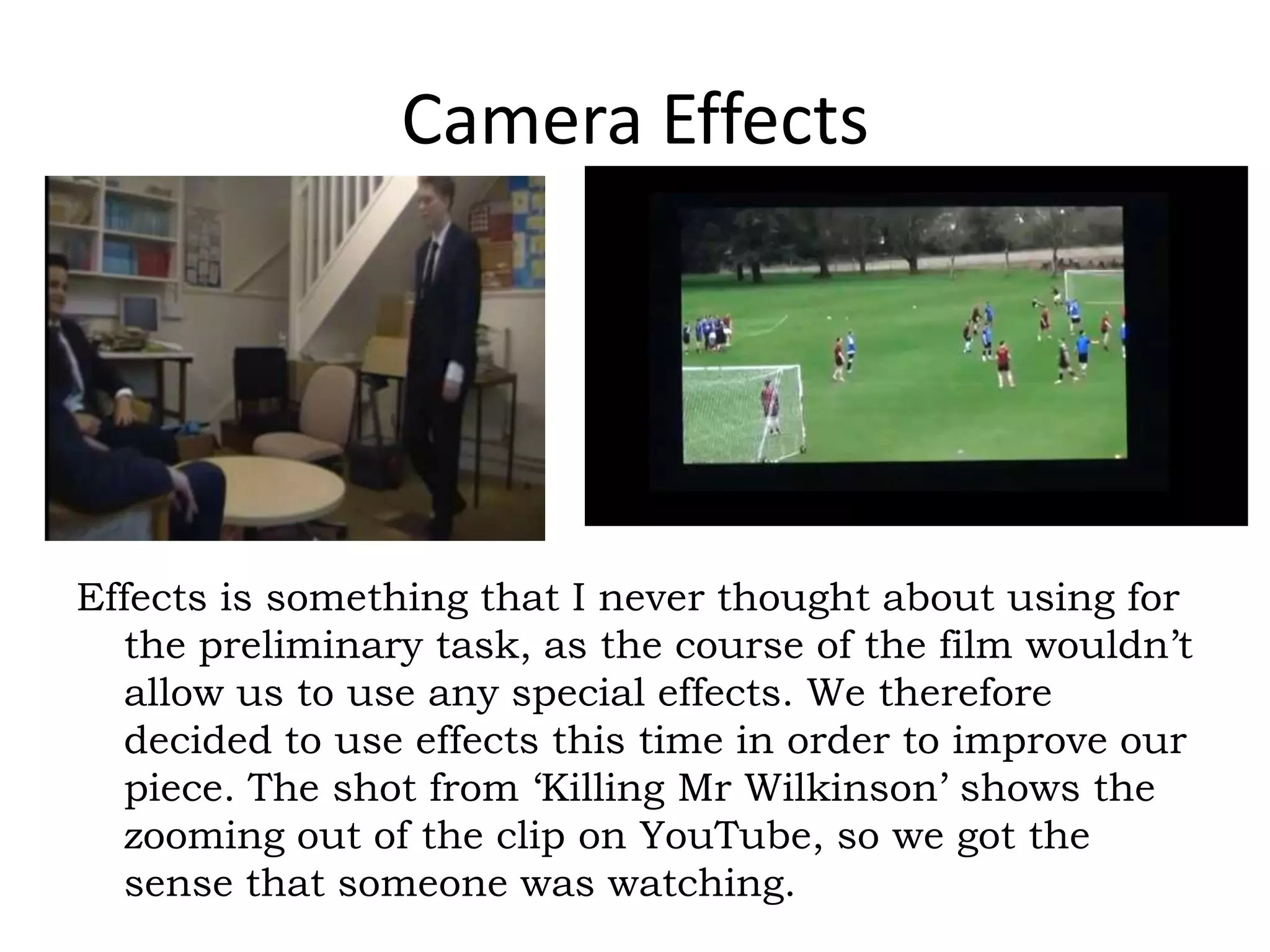 Camera Effects

Effects is something that I never thought about using for the preliminary task, as the course of the film wouldn’t allow us to use any special effects. We therefore decided to use effects this time in order to improve our piece. The shot from ‘Killing Mr Wilkinson’ shows the zooming out of the clip on YouTube, so we got the sense that someone was watching.